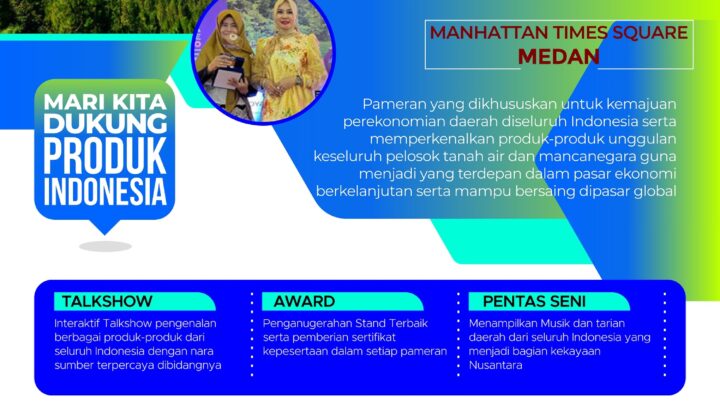 MANHATTAN TIMES SQUARE
MEDAN

MARI KITA DUKUNG PRODUK INDONESIA

Pameran yang dikhususkan untuk kemajuan perekonomian daerah diseluruh Indonesia serta memperkenalkan produk-produk unggulan keseluruh pelosok tanah air dan mancanegara guna menjadi yang terdepan dalam pasar ekonomi berkelanjutan serta mampu bersaing dipasar global

TALKSHOW
Interaktif Talkshow pengenalan berbagai produk-produk dari seluruh Indonesia dengan nara sumber terpercaya dibidangnya

AWARD
Penganugerahan Stand Terbaik serta pemberian sertifikat kepesertaan dalam setiap pameran

PENTAS SENI
Menampilkan Musik dan tarian daerah dari seluruh Indonesia yang menjadi bagian kekayaan Nusantara